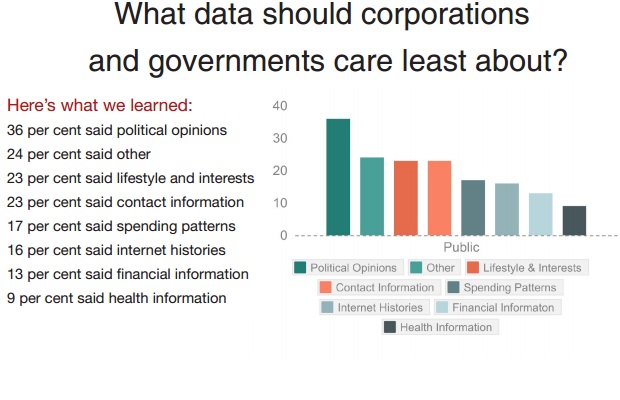 What data should corporations and governments care least about?

Here's what we learned:
36 per cent said political opinions
24 per cent said other
23 per cent said lifestyle and interests
23 per cent said contact information
17 per cent said spending patterns
16 per cent said internet histories
13 per cent said financial information
9 per cent said health information

40
30
20
10
0
Public

Political Opinions
Other
Lifestyle & Interests
Contact Information
Spending Patterns
Internet Histories
Financial Informaton
Health Information